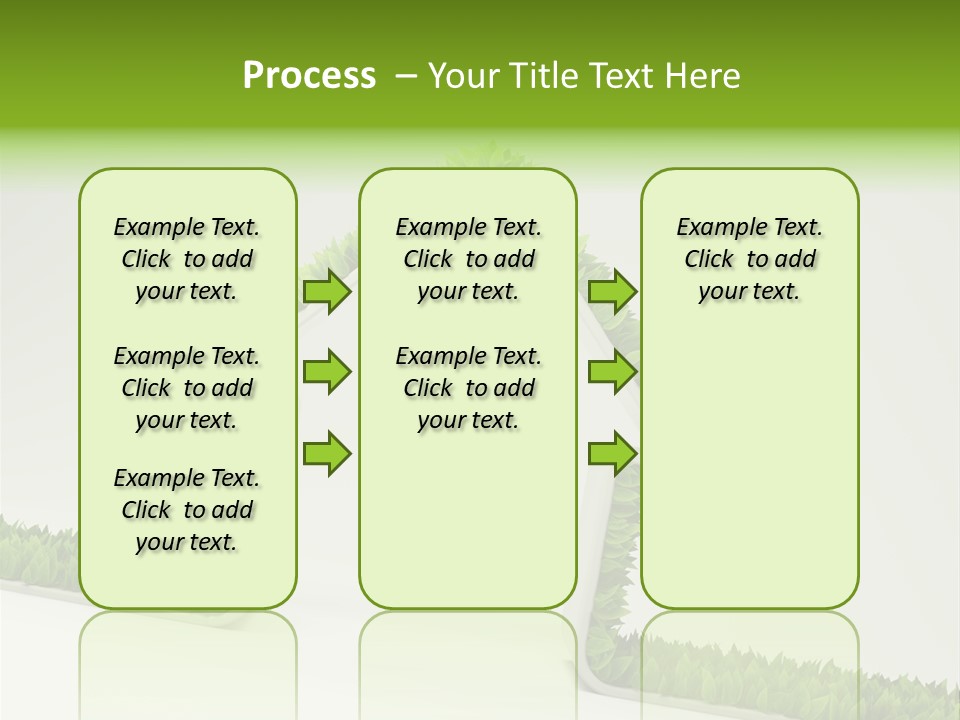 Process – Your Title Text Here

Example Text. Click to add your text.

Example Text. Click to add your text.

Example Text. Click to add your text.

Example Text. Click to add your text.

Example Text. Click to add your text.

Example Text. Click to add your text.